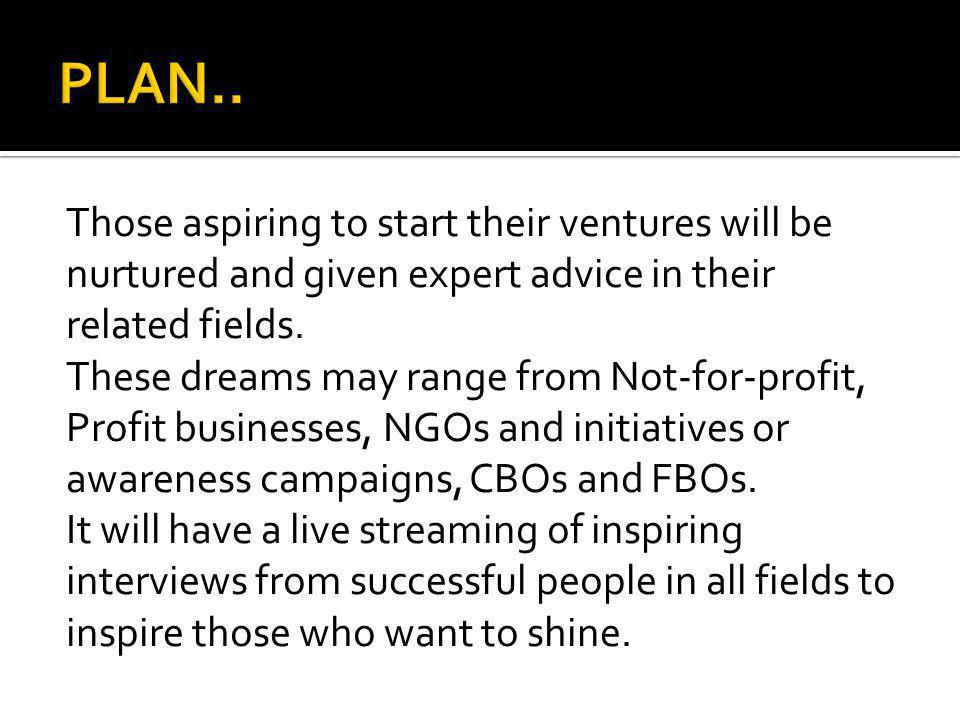 PLAN..

Those aspiring to start their ventures will be nurtured and given expert advice in their related fields.
These dreams may range from Not-for-profit, Profit businesses, NGOs and initiatives or awareness campaigns, CBOs and FBOs.
It will have a live streaming of inspiring interviews from successful people in all fields to inspire those who want to shine.